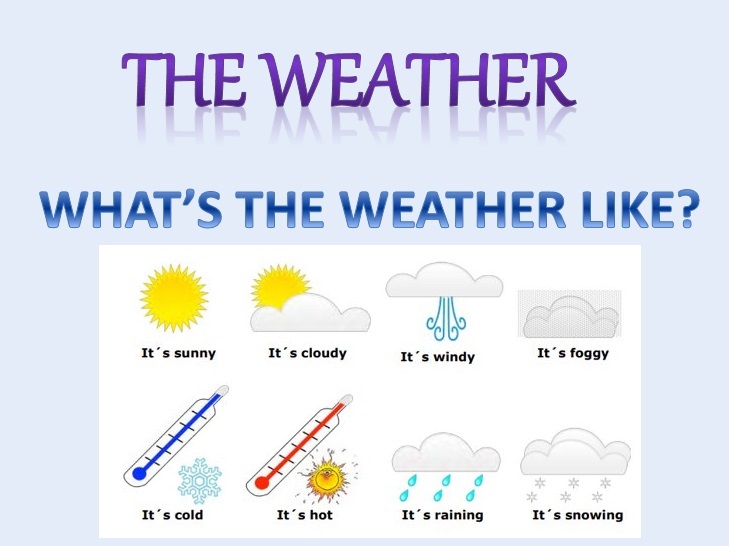 THE WEATHER

WHAT'S THE WEATHER LIKE?

It´s sunny

It´s cloudy

It´s windy

It´s foggy

It´s cold

It´s hot

It´s raining

It´s snowing